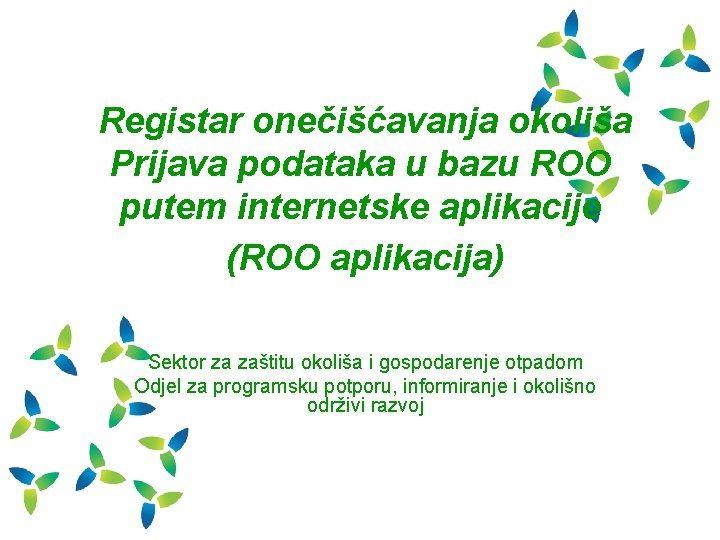 Registar onečišćavanja okoliša
Prijava podataka u bazu ROO putem internetske aplikacije
(ROO aplikacija)

Sektor za zaštitu okoliša i gospodarenje otpadom
Odjel za programsku potporu, informiranje i okolišno održivi razvoj